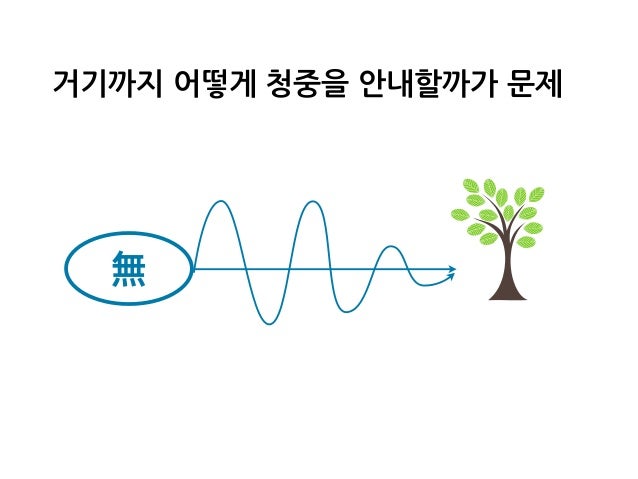 거기까지 어떻게 청중을 안내할까가 문제

無